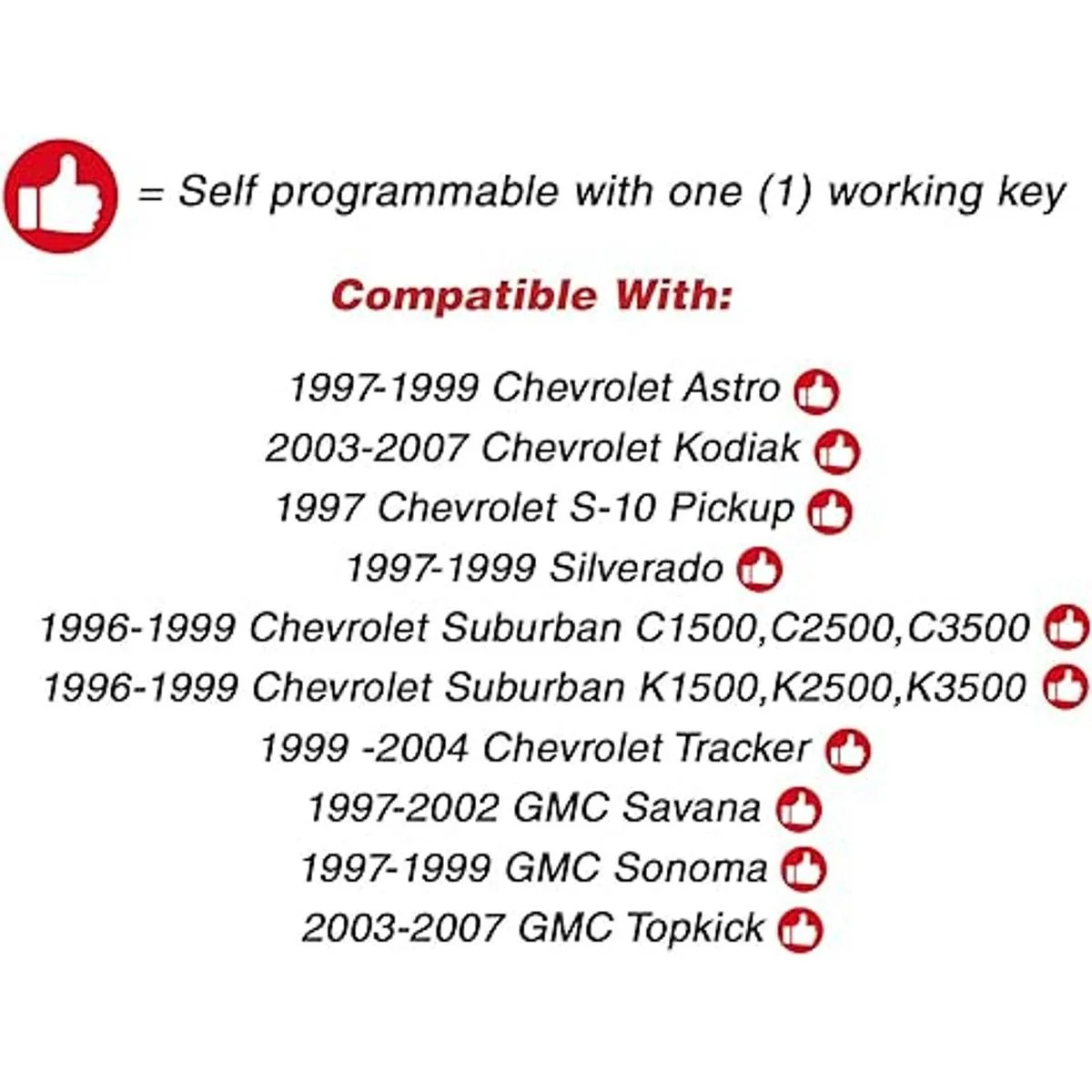 = Self programmable with one (1) working key

Compatible With:

1997-1999 Chevrolet Astro
2003-2007 Chevrolet Kodiak
1997 Chevrolet S-10 Pickup
1997-1999 Silverado
1996-1999 Chevrolet Suburban C1500,C2500,C3500
1996-1999 Chevrolet Suburban K1500,K2500,K3500
1999 -2004 Chevrolet Tracker
1997-2002 GMC Savana
1997-1999 GMC Sonoma
2003-2007 GMC Topkick